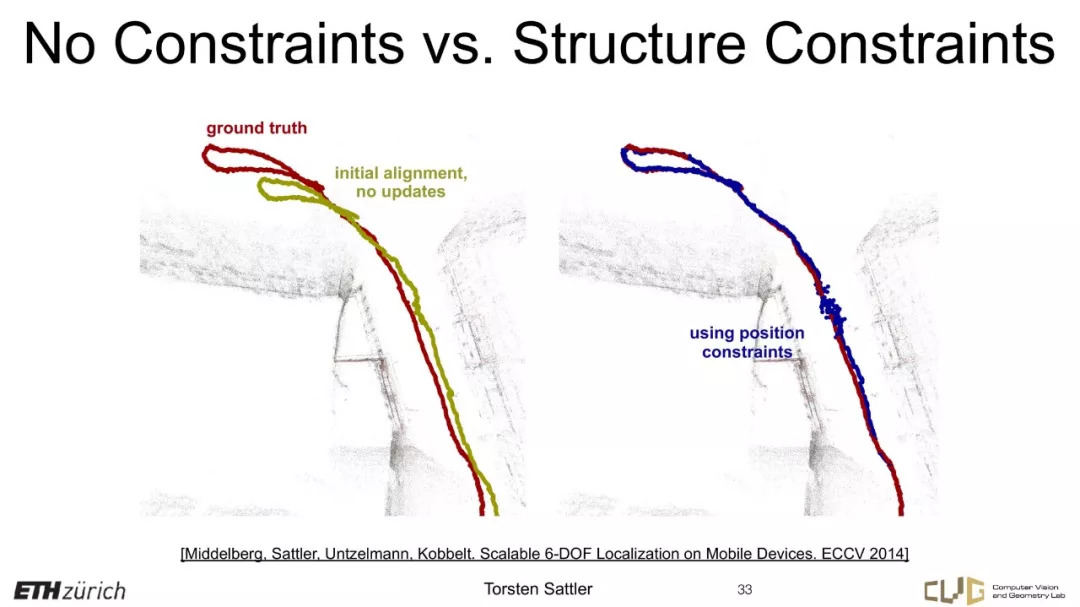 No Constraints vs. Structure Constraints

ground truth

initial alignment, no updates

using position constraints

[Middelberg, Sattler, Untzelmann, Kobbelt. Scalable 6-DOF Localization on Mobile Devices. ECCV 2014]

ETH zürich

Torsten Sattler

33

CVG Computer Vision and Geometry Lab